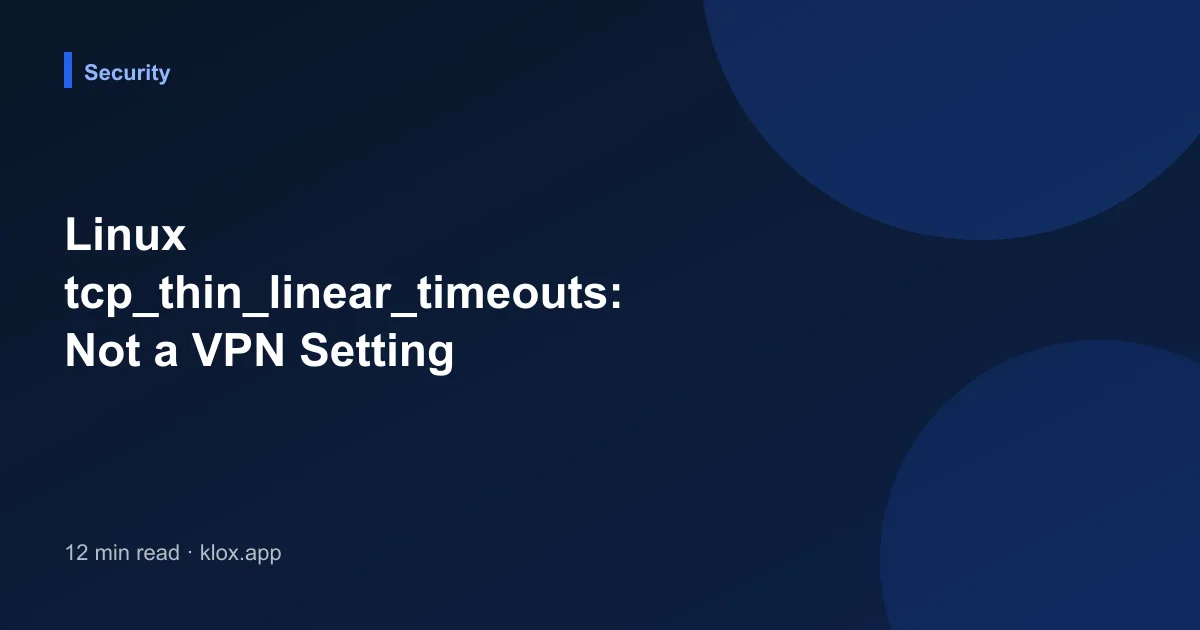 Security

Linux tcp_thin_linear_timeouts: Not a VPN Setting

12 min read · klox.app